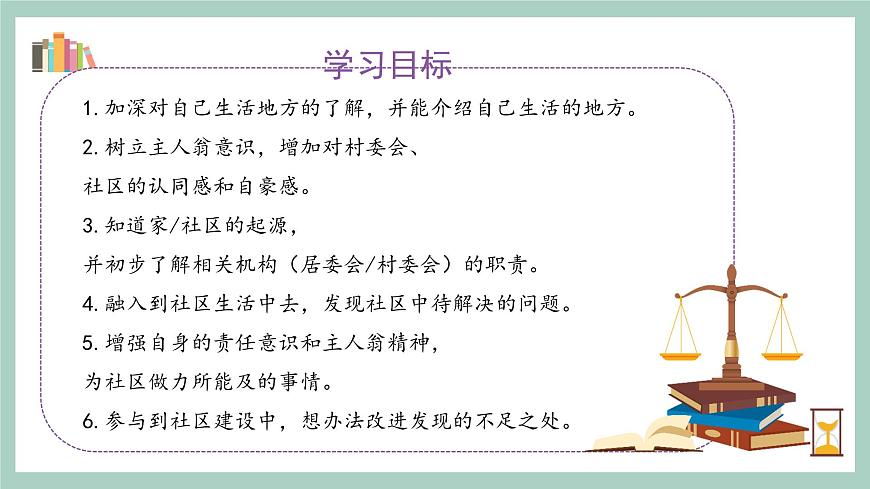 学习目标

1. 加深对自己生活地方的了解，并能介绍自己生活的地方。

2. 树立主人翁意识，增加对村委会、社区的认同感和自豪感。

3. 知道家/社区的起源，并初步了解相关机构（居委会/村委会）的职责。

4. 融入到社区生活中去，发现社区中待解决的问题。

5. 增强自身的责任意识和主人翁精神，为社区做力所能及的事情。

6. 参与到社区建设中，想办法改进发现的不足之处。